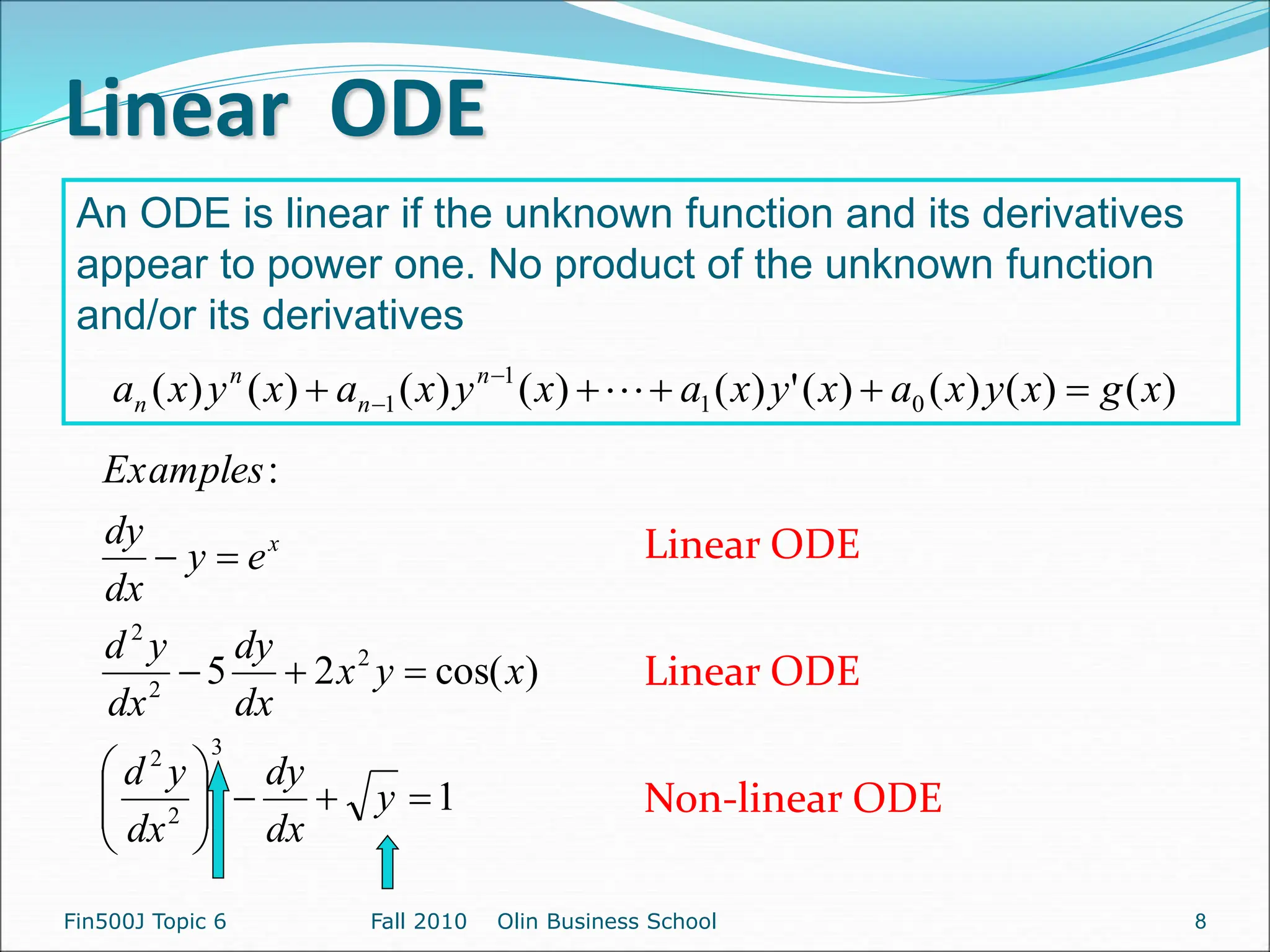 Linear ODE

An ODE is linear if the unknown function and its derivatives appear to power one. No product of the unknown function and/or its derivatives

$a_n(x)y^n(x)+a_{n-1}(x)y^{n-1}(x)+\cdots+a_1(x)y'(x)+a_0(x)y(x)=g(x)$

$Examples:$

$\frac{dy}{dx}-y=e^x$

Linear ODE

$\frac{d^2y}{dx^2}-5\frac{dy}{dx}+2x^2y=\cos(x)$

Linear ODE

$\left(\frac{d^2y}{dx^2}\right)^3-\frac{dy}{dx}+\sqrt{y}=1$

Non-linear ODE

Fin500J Topic 6

Fall 2010 Olin Business School

8